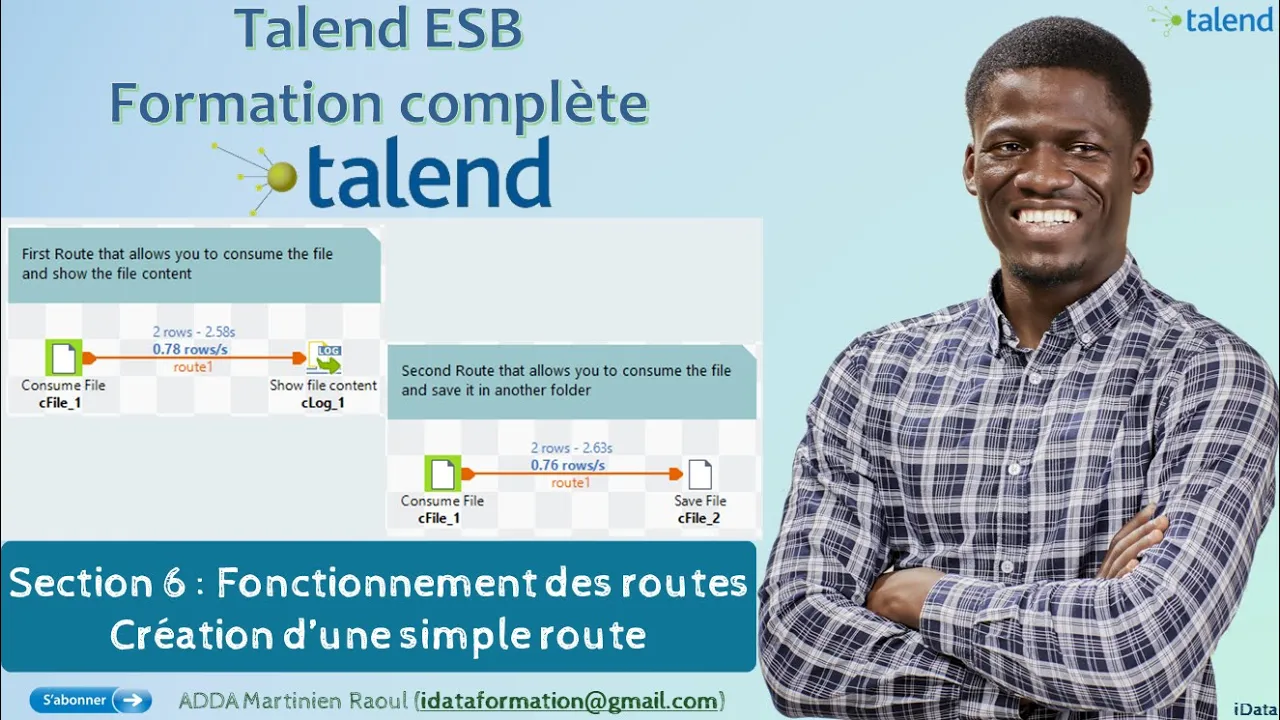 Talend ESB
Formation complète
talend

talend

First Route that allows you to consume the file and show the file content

2 rows - 2.58s
0.78 rows/s
route1

Consume File
cFile_1

LOG

Show file content
cLog_1

Second Route that allows you to consume the file and save it in another folder

2 rows - 2.63s
0.76 rows/s
route1

Consume File
cFile_1

Save File
cFile_2

Section 6 : Fonctionnement des routes
Création d'une simple route

S'abonner

ADDA Martinien Raoul (idataformation@gmail.com)

iData